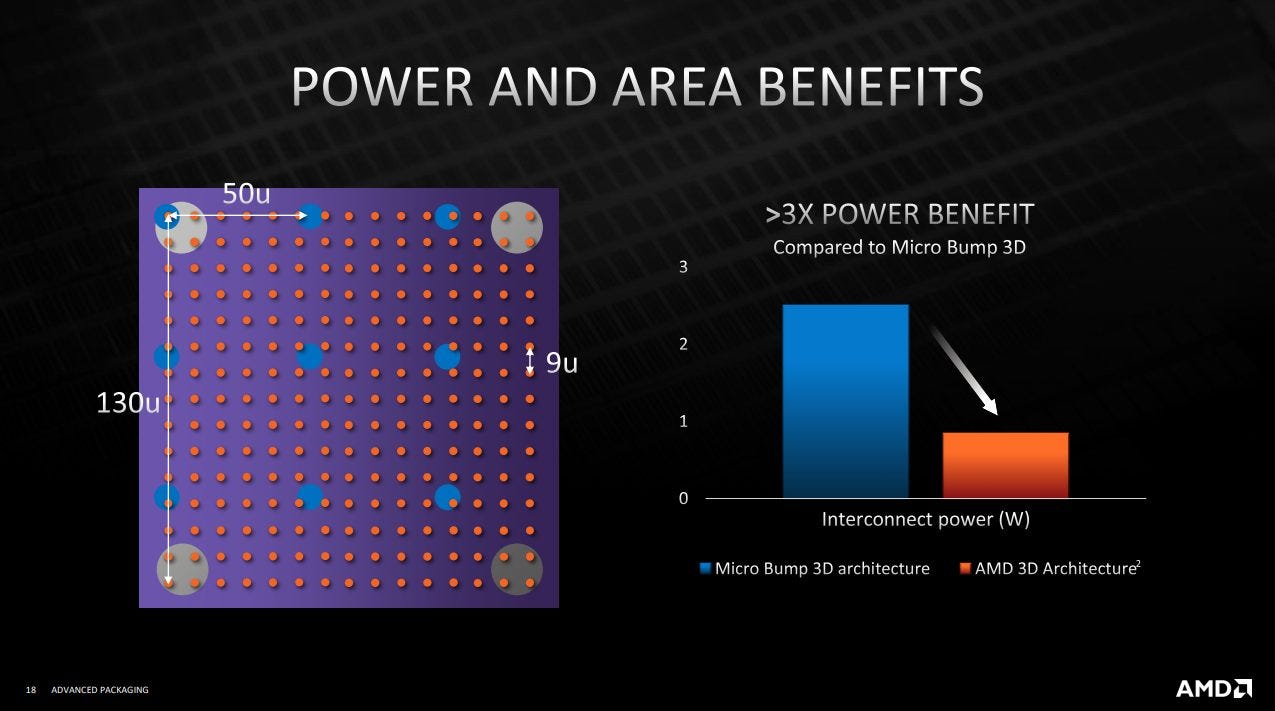 POWER AND AREA BENEFITS

50u

9u

130u

>3X POWER BENEFIT
Compared to Micro Bump 3D

3
2
1
0

Interconnect power (W)

Micro Bump 3D architecture
AMD 3D Architecture$^2$

18 ADVANCED PACKAGING

AMD